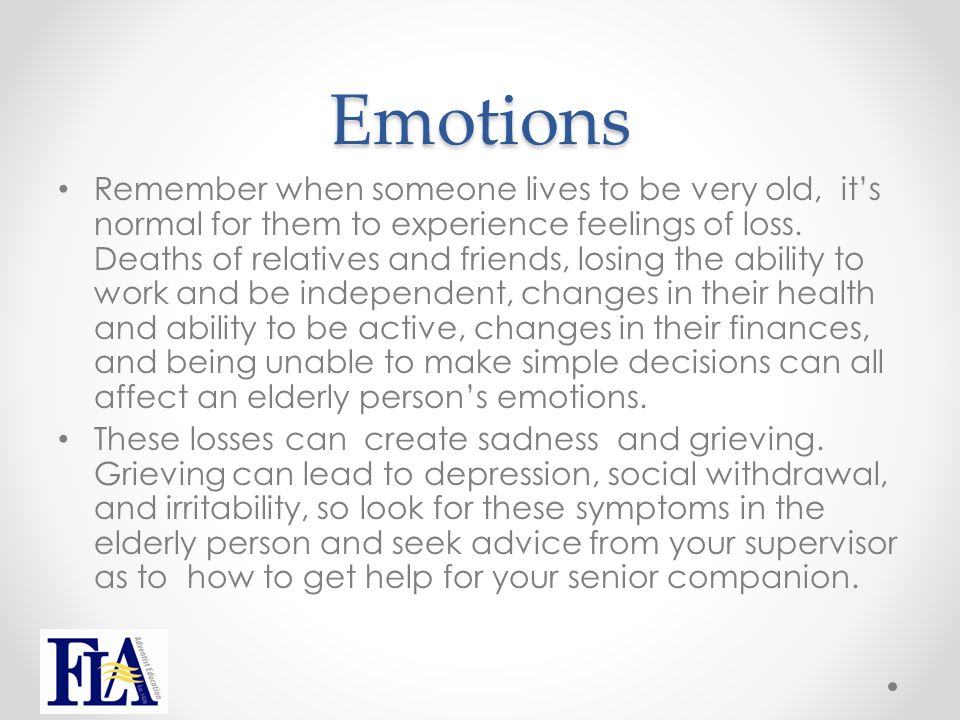 Emotions

• Remember when someone lives to be very old, it's normal for them to experience feelings of loss. Deaths of relatives and friends, losing the ability to work and be independent, changes in their health and ability to be active, changes in their finances, and being unable to make simple decisions can all affect an elderly person's emotions.

• These losses can create sadness and grieving. Grieving can lead to depression, social withdrawal, and irritability, so look for these symptoms in the elderly person and seek advice from your supervisor as to how to get help for your senior companion.

FLA Adventist Education